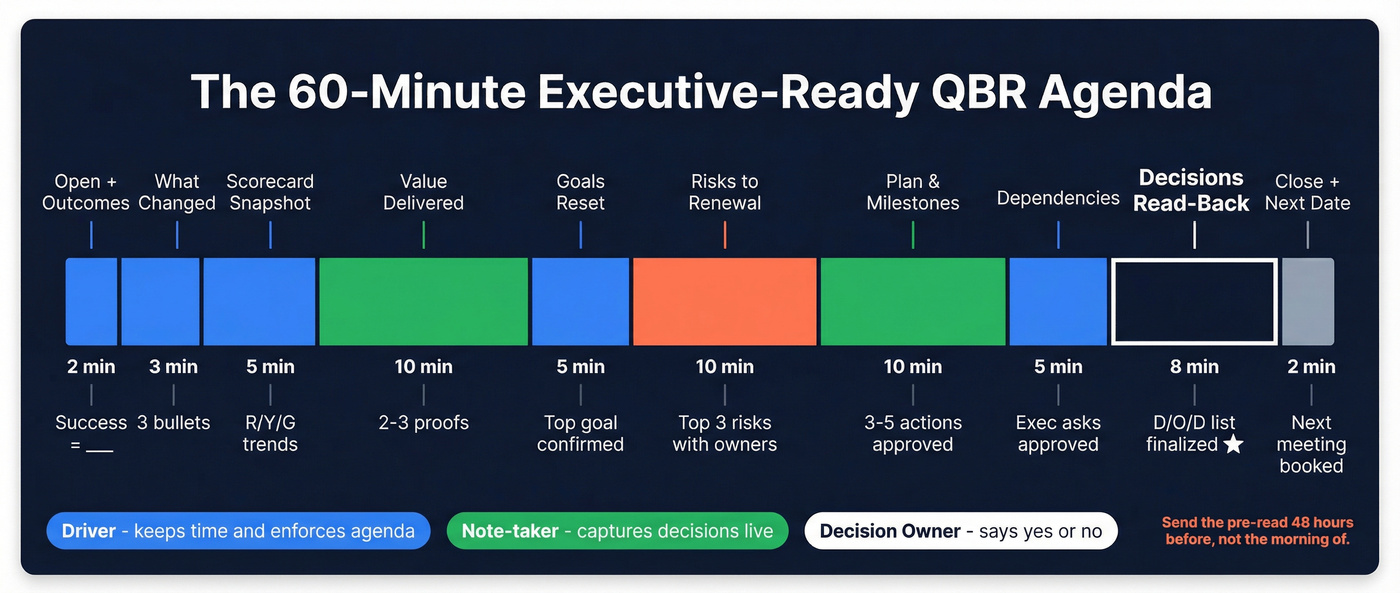 The 60-Minute Executive-Ready QBR Agenda

Open + Outcomes
2 min
Success = ___

What Changed
3 min
3 bullets

Scorecard Snapshot
5 min
R/Y/G trends

Value Delivered
10 min
2-3 proofs

Goals Reset
5 min
Top goal confirmed

Risks to Renewal
10 min
Top 3 risks with owners

Plan & Milestones
10 min
3-5 actions approved

Dependencies
5 min
Exec asks approved

Decisions Read-Back
8 min
D/O/D list finalized ★

Close + Next Date
2 min
Next meeting booked

Driver - keeps time and enforces agenda

Note-taker - captures decisions live

Decision Owner - says yes or no

Send the pre-read 48 hours before, not the morning of.